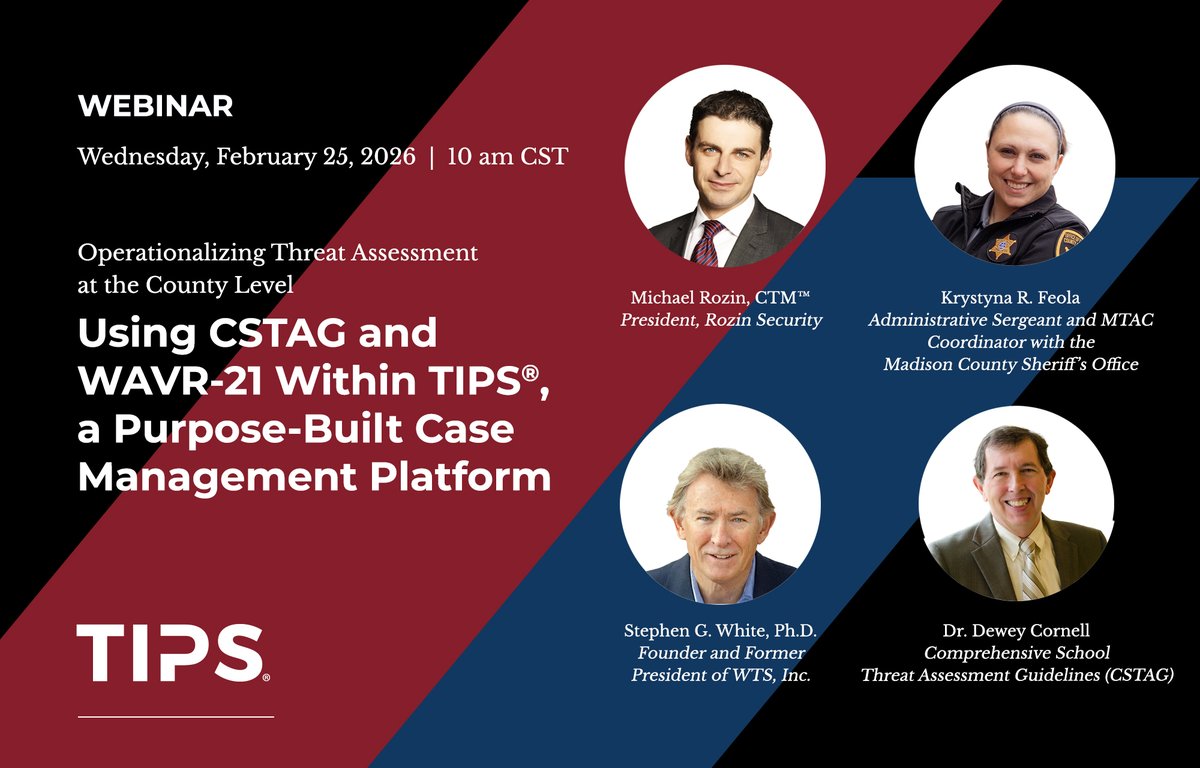 WEBINAR

Wednesday, February 25, 2026 | 10 am CST

Operationalizing Threat Assessment at the County Level

Using CSTAG and WAVR-21 Within TIPS®, a Purpose-Built Case Management Platform

TIPS®

Michael Rozin, CTM™
President, Rozin Security

Krystyna R. Feola
Administrative Sergeant and MTAC Coordinator with the Madison County Sheriff's Office

Stephen G. White, Ph.D.
Founder and Former President of WTS, Inc.

Dr. Dewey Cornell
Comprehensive School Threat Assessment Guidelines (CSTAG)